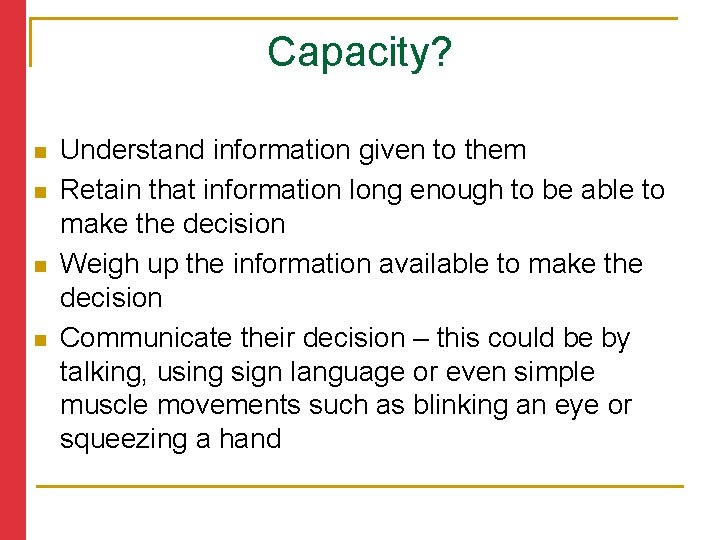 Capacity?

- Understand information given to them
- Retain that information long enough to be able to make the decision
- Weigh up the information available to make the decision
- Communicate their decision – this could be by talking, using sign language or even simple muscle movements such as blinking an eye or squeezing a hand